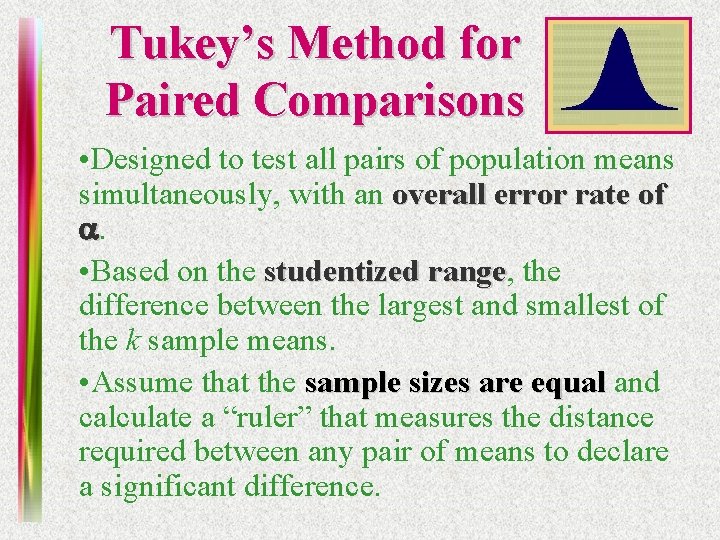 Tukey's Method for Paired Comparisons

•Designed to test all pairs of population means simultaneously, with an overall error rate of $\alpha$.

•Based on the studentized range, the difference between the largest and smallest of the $k$ sample means.

•Assume that the sample sizes are equal and calculate a "ruler" that measures the distance required between any pair of means to declare a significant difference.